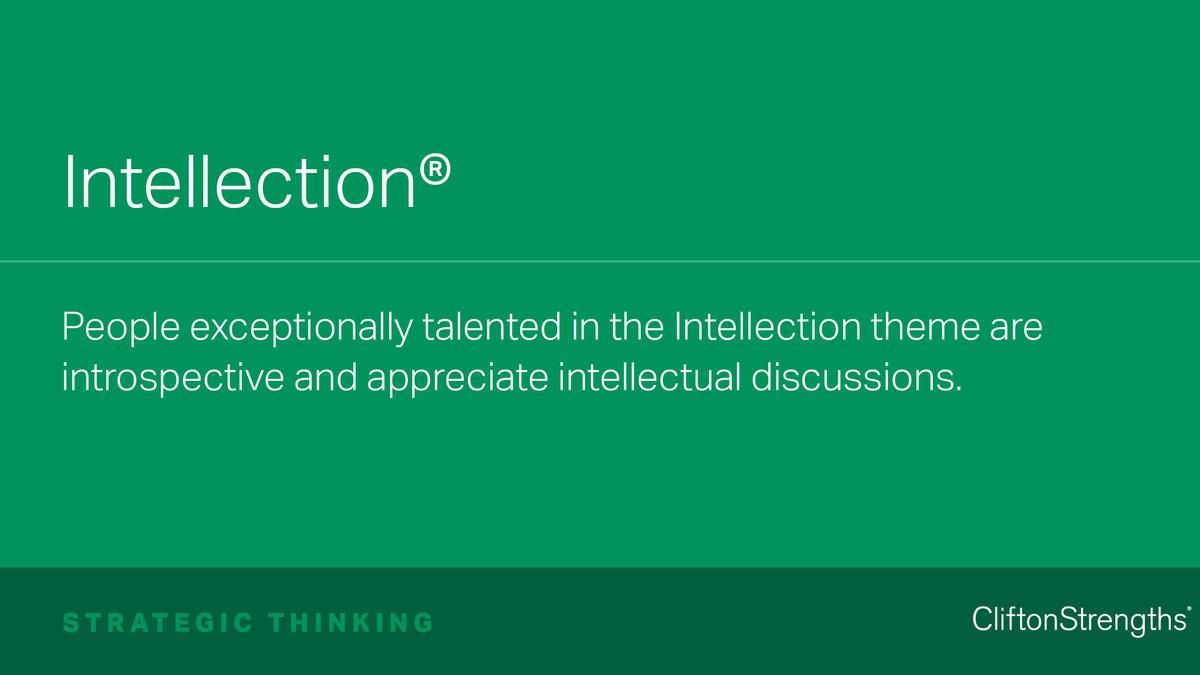 Intellection®

People exceptionally talented in the Intellection theme are introspective and appreciate intellectual discussions.

STRATEGIC THINKING

CliftonStrengths®